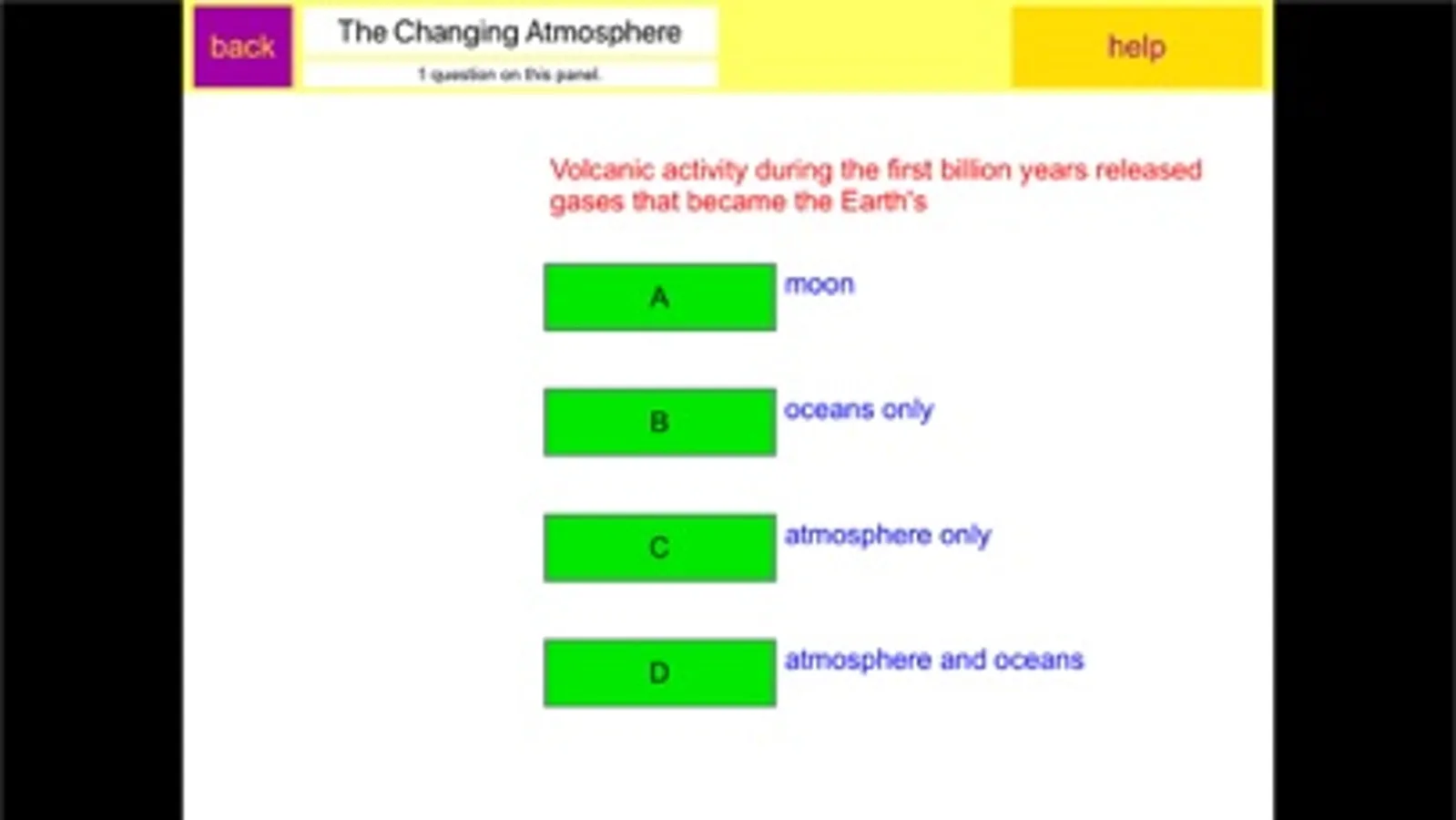 back

The Changing Atmosphere

1 question on this panel.

help

Volcanic activity during the first billion years released gases that became the Earth's

A moon

B oceans only

C atmosphere only

D atmosphere and oceans